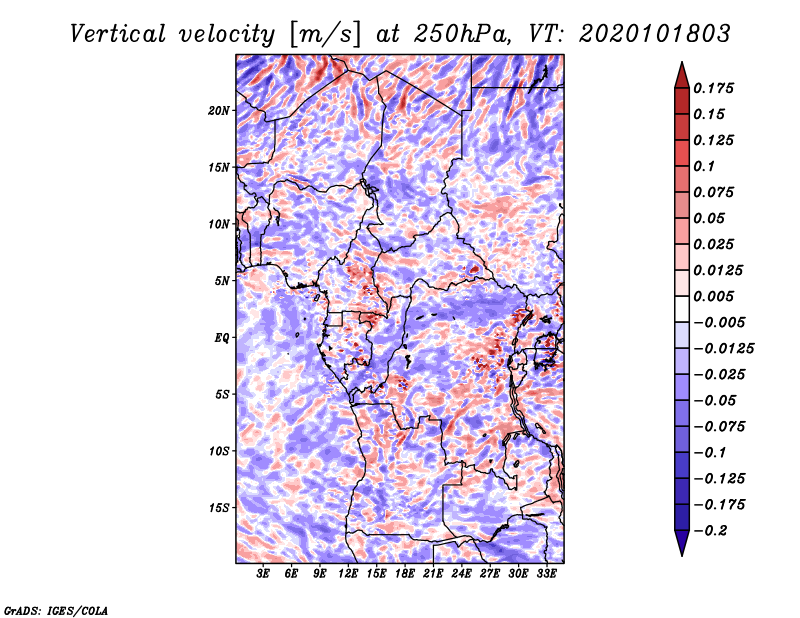 Vertical velocity [m/s] at 250hPa, VT: 2020101803

20N
15N
10N
5N
EQ
5S
10S
15S

3E 6E 9E 12E 15E 18E 21E 24E 27E 30E 33E

0.175
0.15
0.125
0.1
0.075
0.05
0.025
0.0125
0.005
−0.005
−0.0125
−0.025
−0.05
−0.075
−0.1
−0.125
−0.175
−0.2

GrADS: IGES/COLA